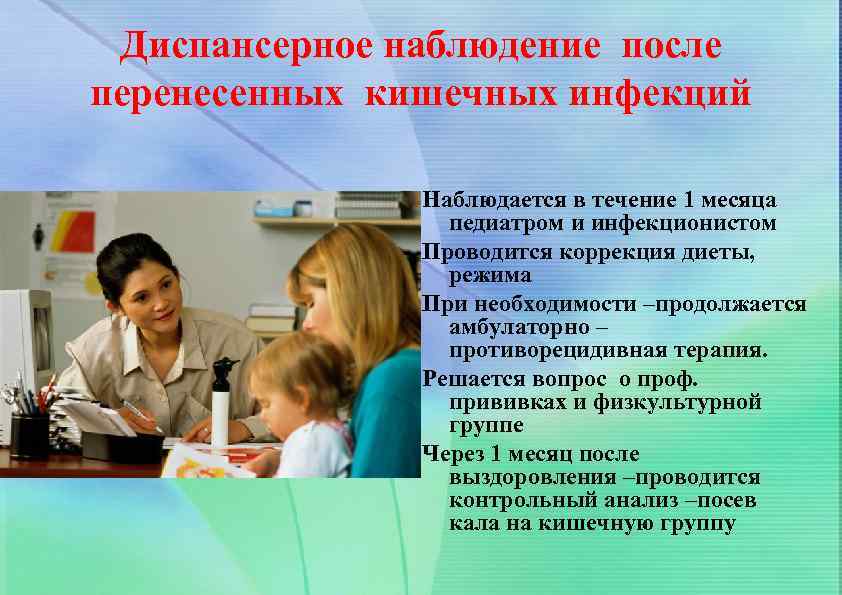 Диспансерное наблюдение после перенесенных кишечных инфекций

Наблюдается в течение 1 месяца педиатром и инфекционистом

Проводится коррекция диеты, режима

При необходимости –продолжается амбулаторно – противорецидивная терапия.

Решается вопрос о проф. прививках и физкультурной группе

Через 1 месяц после выздоровления –проводится контрольный анализ –посев кала на кишечную группу